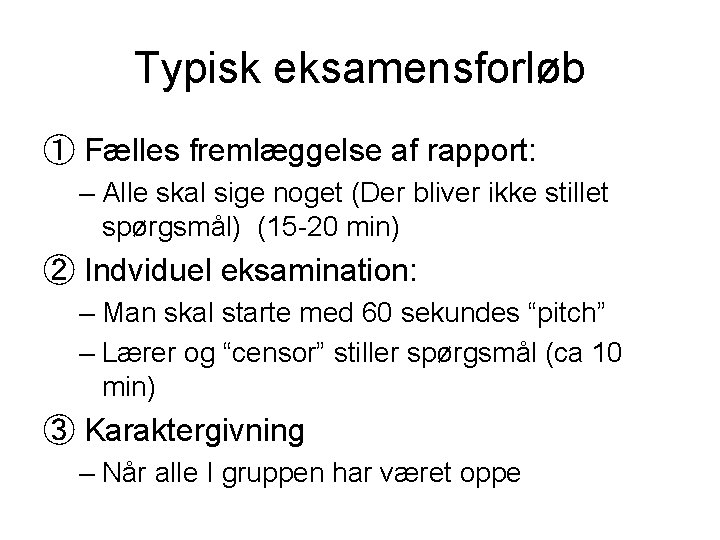 Typisk eksamensforløb

① Fælles fremlæggelse af rapport:

– Alle skal sige noget (Der bliver ikke stillet spørgsmål) (15-20 min)

② Indviduel eksamination:

– Man skal starte med 60 sekundes “pitch”

– Lærer og “censor” stiller spørgsmål (ca 10 min)

③ Karaktergivning

– Når alle I gruppen har været oppe